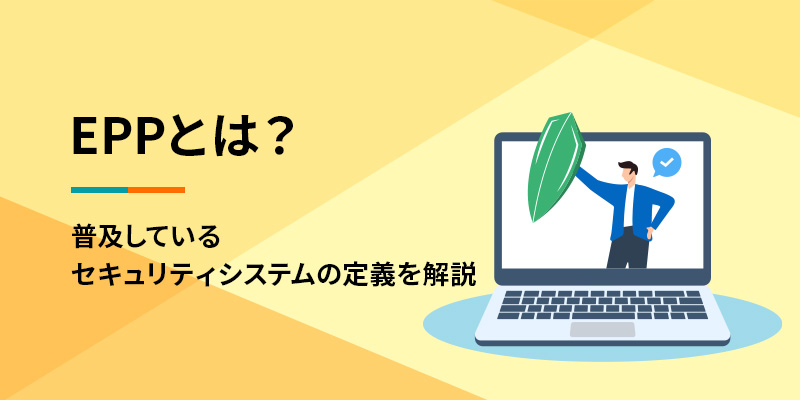 EPPとは？

普及している
セキュリティシステムの定義を解説